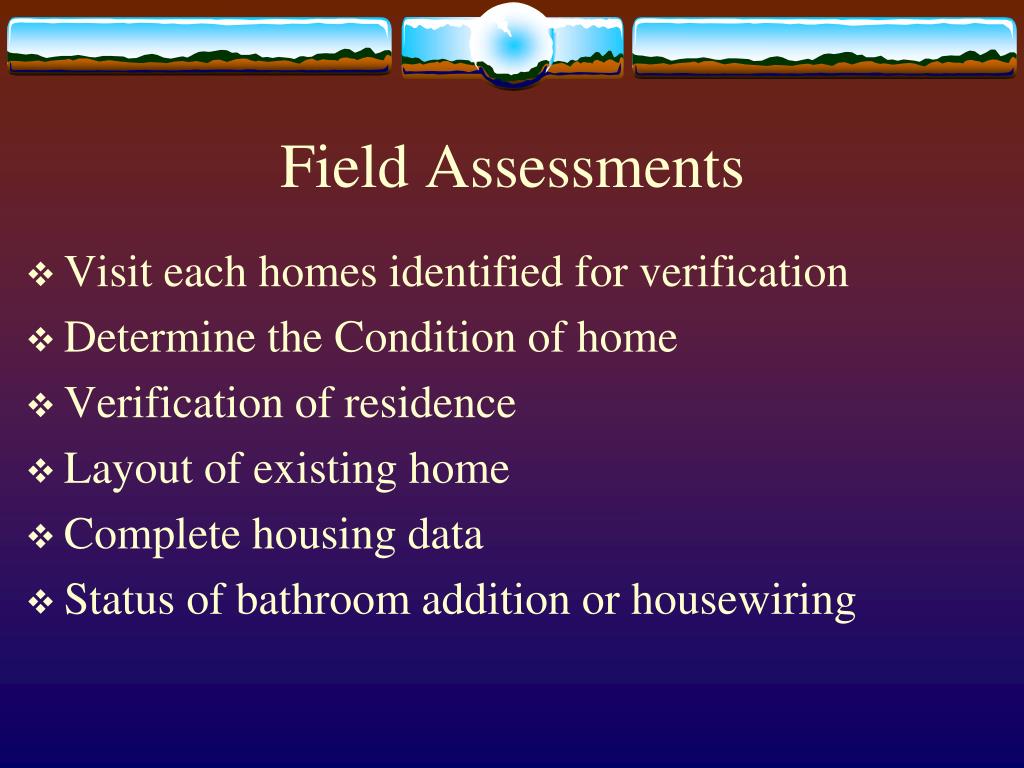 Field Assessments

❖ Visit each homes identified for verification
❖ Determine the Condition of home
❖ Verification of residence
❖ Layout of existing home
❖ Complete housing data
❖ Status of bathroom addition or housewiring